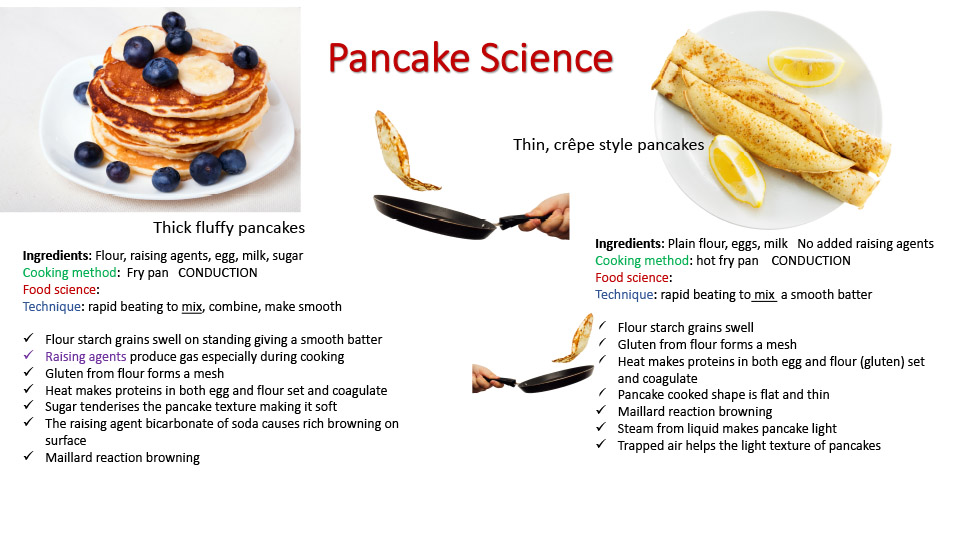 Pancake Science

Thick fluffy pancakes

Ingredients: Flour, raising agents, egg, milk, sugar
Cooking method: Fry pan CONDUCTION
Food science:
Technique: rapid beating to mix, combine, make smooth

✓ Flour starch grains swell on standing giving a smooth batter
✓ Raising agents produce gas especially during cooking
✓ Gluten from flour forms a mesh
✓ Heat makes proteins in both egg and flour set and coagulate
✓ Sugar tenderises the pancake texture making it soft
✓ The raising agent bicarbonate of soda causes rich browning on surface
✓ Maillard reaction browning

Thin, crêpe style pancakes

Ingredients: Plain flour, eggs, milk No added raising agents
Cooking method: hot fry pan CONDUCTION
Food science:
Technique: rapid beating to mix a smooth batter

✓ Flour starch grains swell
✓ Gluten from flour forms a mesh
✓ Heat makes proteins in both egg and flour (gluten) set and coagulate
✓ Pancake cooked shape is flat and thin
✓ Maillard reaction browning
✓ Steam from liquid makes pancake light
✓ Trapped air helps the light texture of pancakes